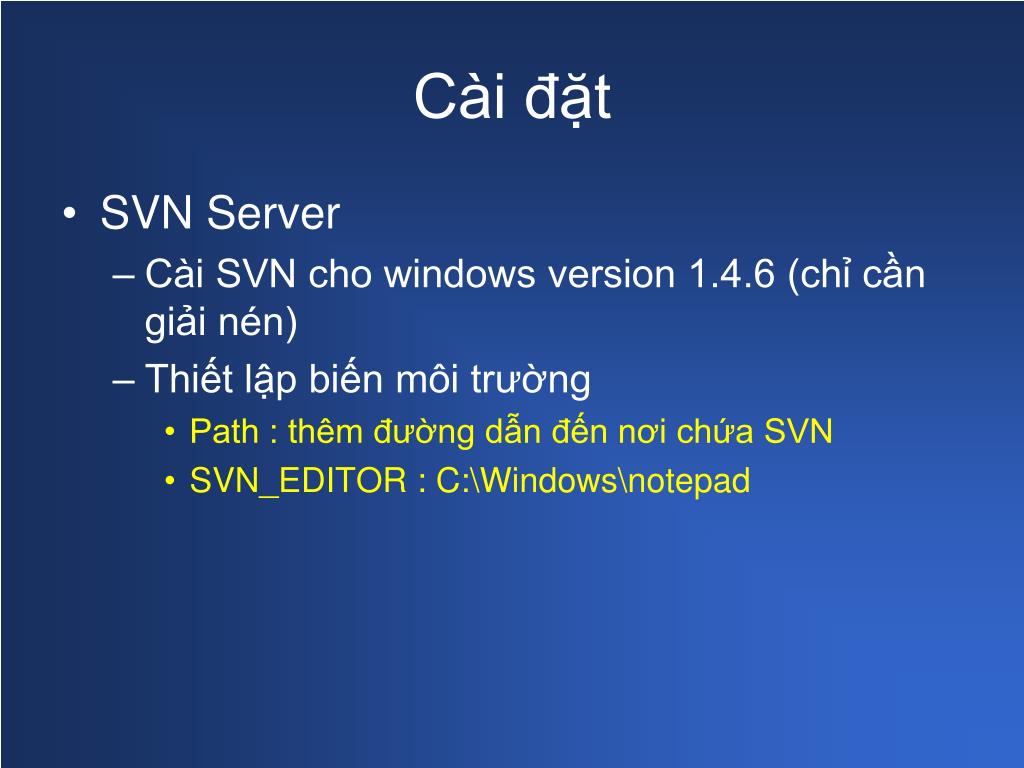 Cài đặt

• SVN Server
– Cài SVN cho windows version 1.4.6 (chỉ cần giải nén)
– Thiết lập biến môi trường
• Path : thêm đường dẫn đến nơi chứa SVN
• SVN_EDITOR : C:\Windows\notepad